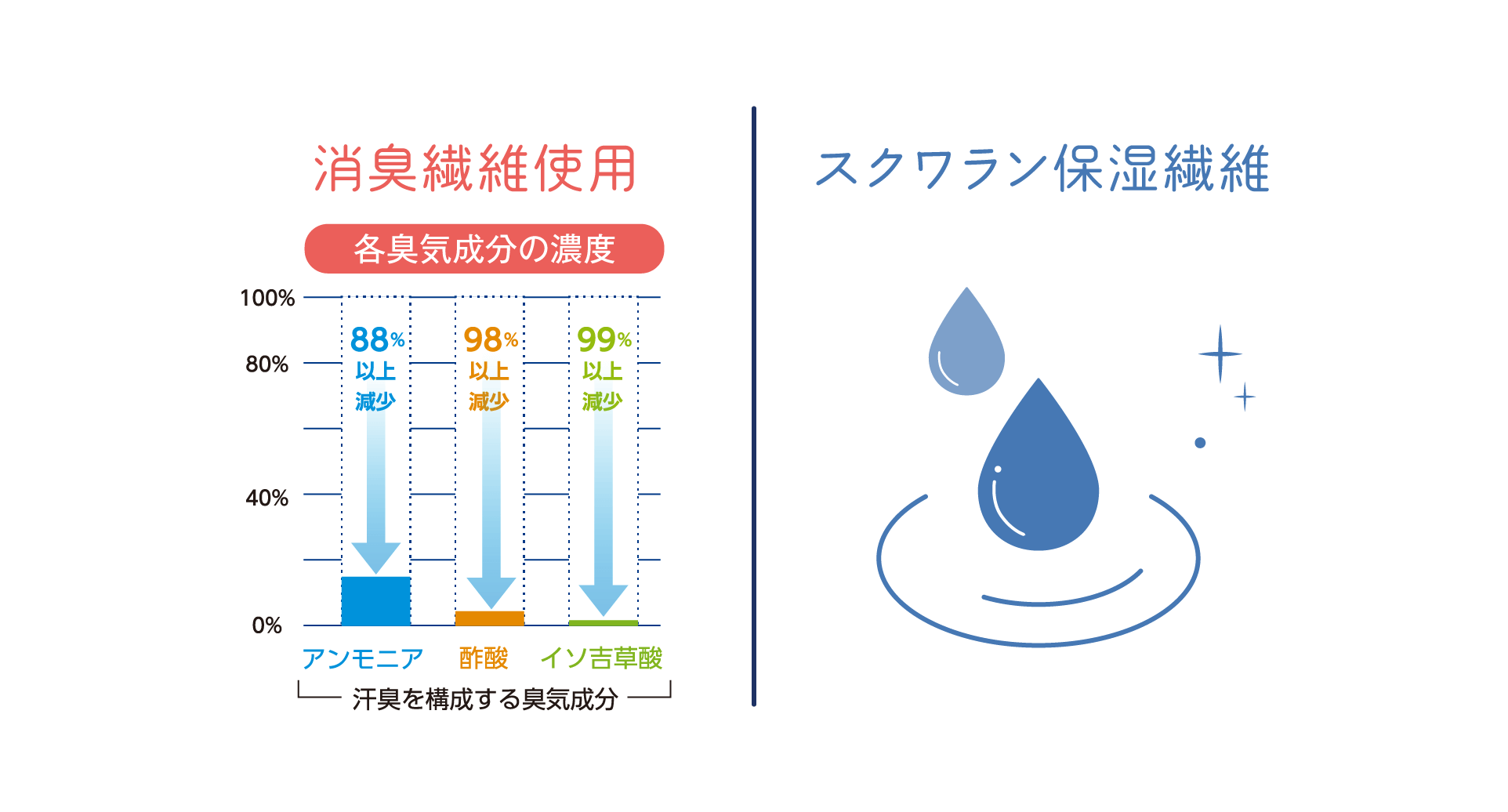 消臭繊維使用

各臭気成分の濃度

100%
80%
40%
0%

88% 以上 減少
98% 以上 減少
99% 以上 減少

アンモニア　酢酸　イソ吉草酸

汗臭を構成する臭気成分

スクワラン保湿繊維